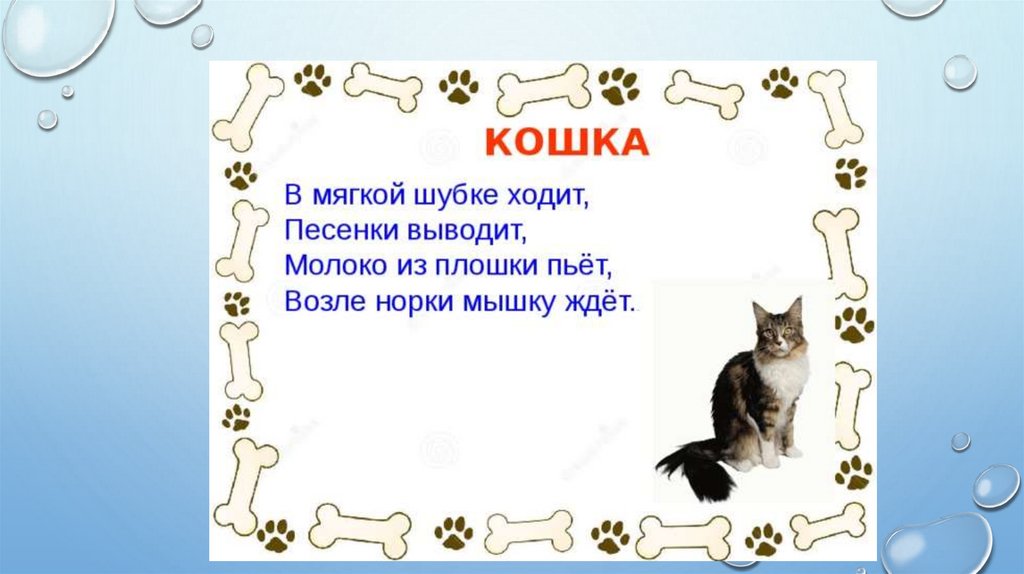 КОШКА

В мягкой шубке ходит,
Песенки выводит,
Молоко из плошки пьёт,
Возле норки мышку ждёт.